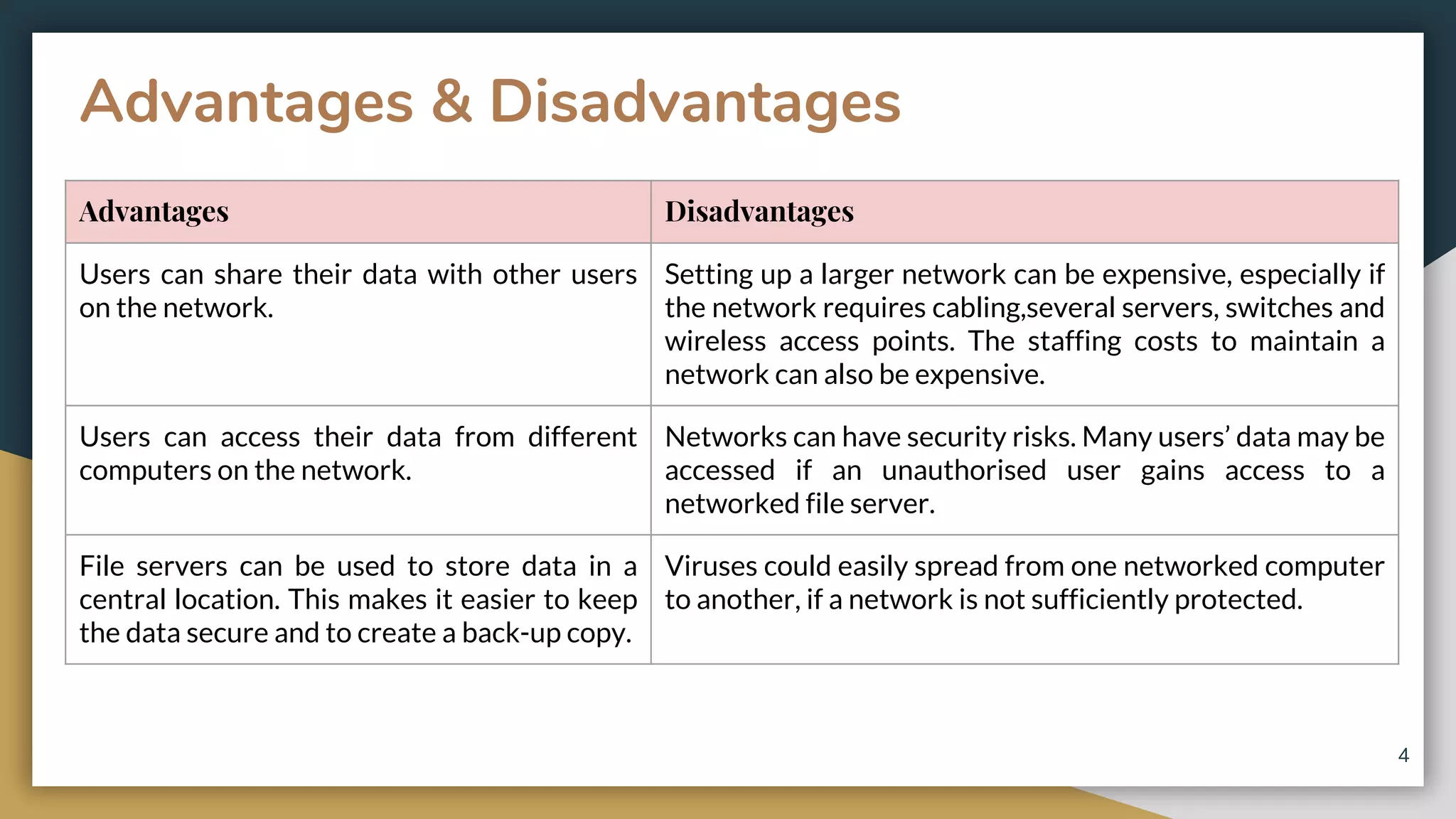 Advantages & Disadvantages

| Advantages | Disadvantages |
|---|---|
| Users can share their data with other users on the network. | Setting up a larger network can be expensive, especially if the network requires cabling,several servers, switches and wireless access points. The staffing costs to maintain a network can also be expensive. |
| Users can access their data from different computers on the network. | Networks can have security risks. Many users' data may be accessed if an unauthorised user gains access to a networked file server. |
| File servers can be used to store data in a central location. This makes it easier to keep the data secure and to create a back-up copy. | Viruses could easily spread from one networked computer to another, if a network is not sufficiently protected. |

4